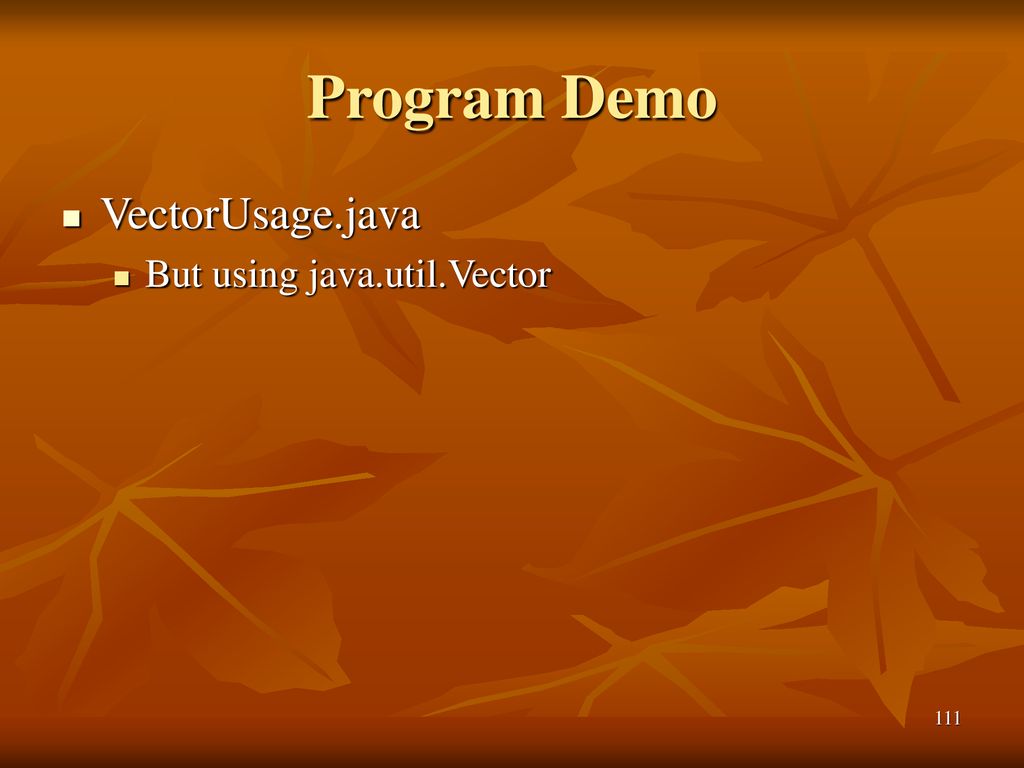 Program Demo

VectorUsage.java

But using java.util.Vector

111